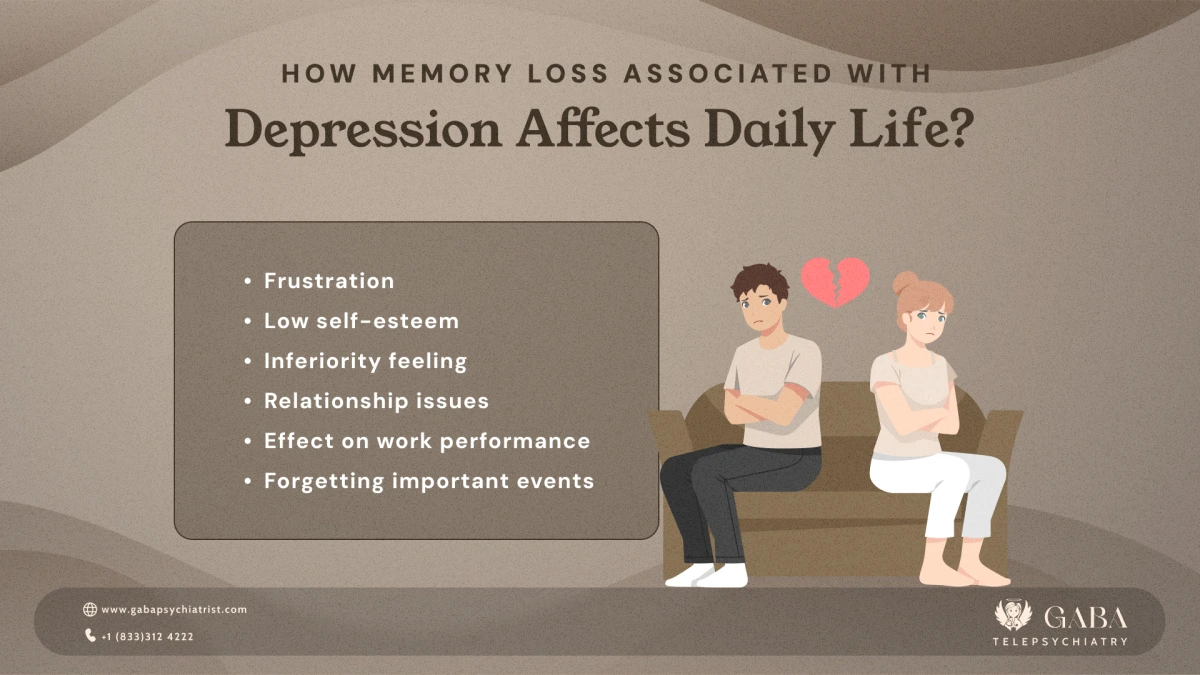 HOW MEMORY LOSS ASSOCIATED WITH
Depression Affects Daily Life?

• Frustration
• Low self-esteem
• Inferiority feeling
• Relationship issues
• Effect on work performance
• Forgetting important events

www.gabapsychiatrist.com
+1 (833)312 4222

GABA
TELEPSYCHIATRY